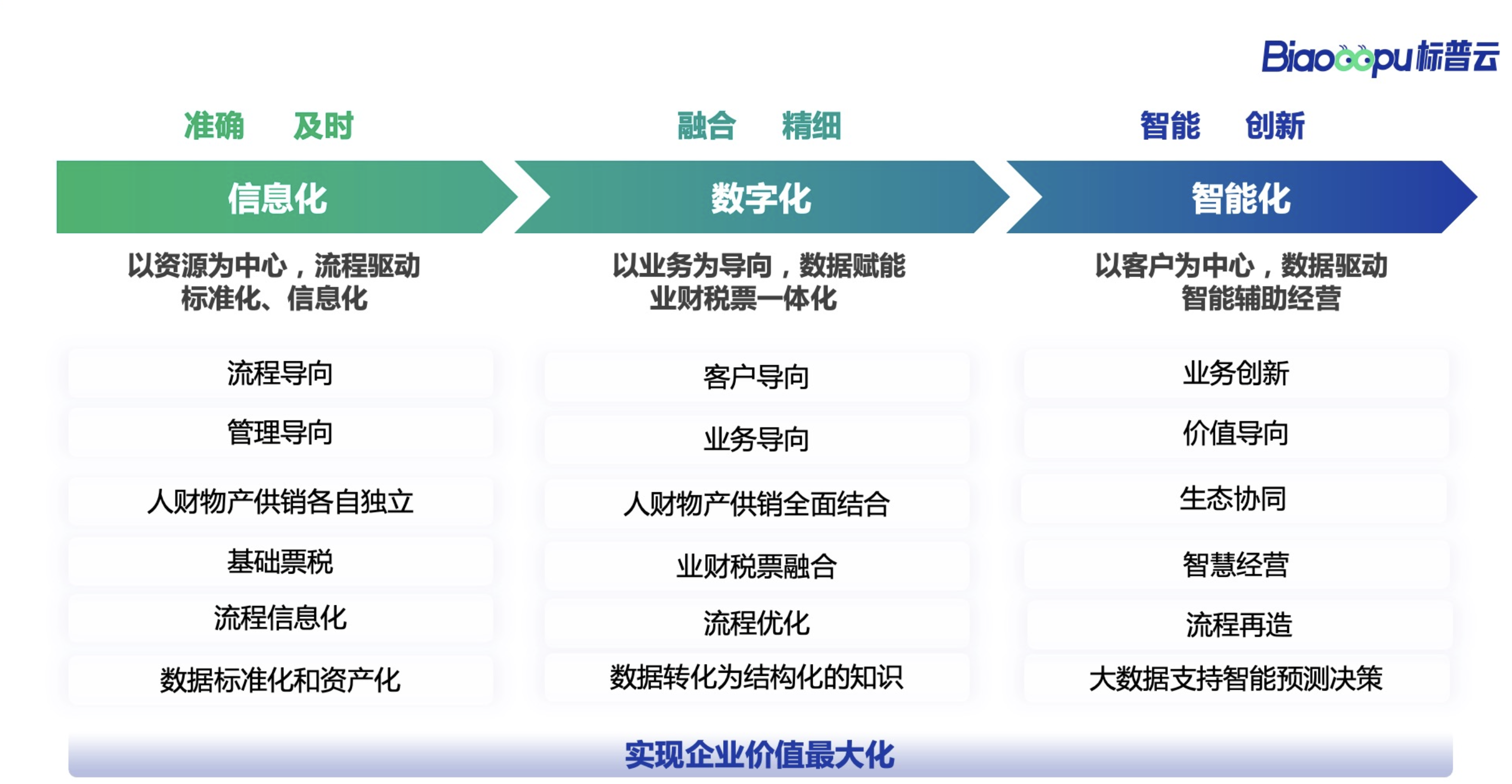 Biaoopu标普云

准确 及时

信息化

以资源为中心，流程驱动
标准化、信息化

流程导向

管理导向

人财物产供销各自独立

基础票税

流程信息化

数据标准化和资产化

融合 精细

数字化

以业务为导向，数据赋能
业财税票一体化

客户导向

业务导向

人财物产供销全面结合

业财税票融合

流程优化

数据转化为结构化的知识

智能 创新

智能化

以客户为中心，数据驱动
智能辅助经营

业务创新

价值导向

生态协同

智慧经营

流程再造

大数据支持智能预测决策

实现企业价值最大化